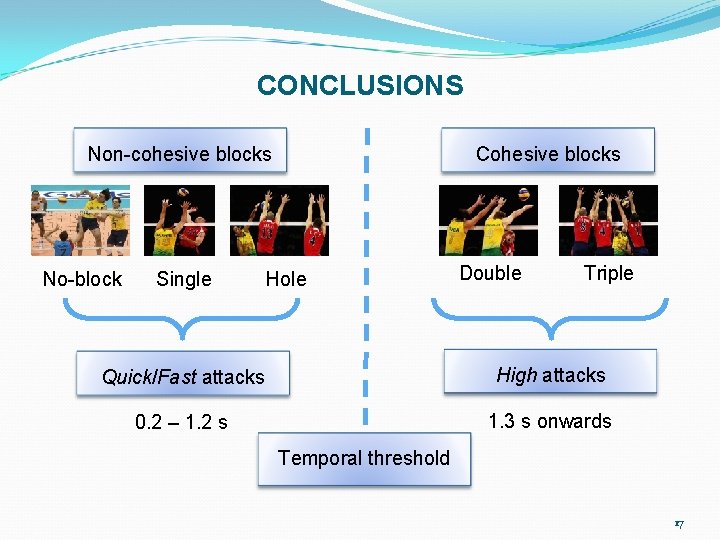 CONCLUSIONS

Non-cohesive blocks

No-block Single Hole

Quick/Fast attacks

0.2 – 1.2 s

Cohesive blocks

Double Triple

High attacks

1.3 s onwards

Temporal threshold

17